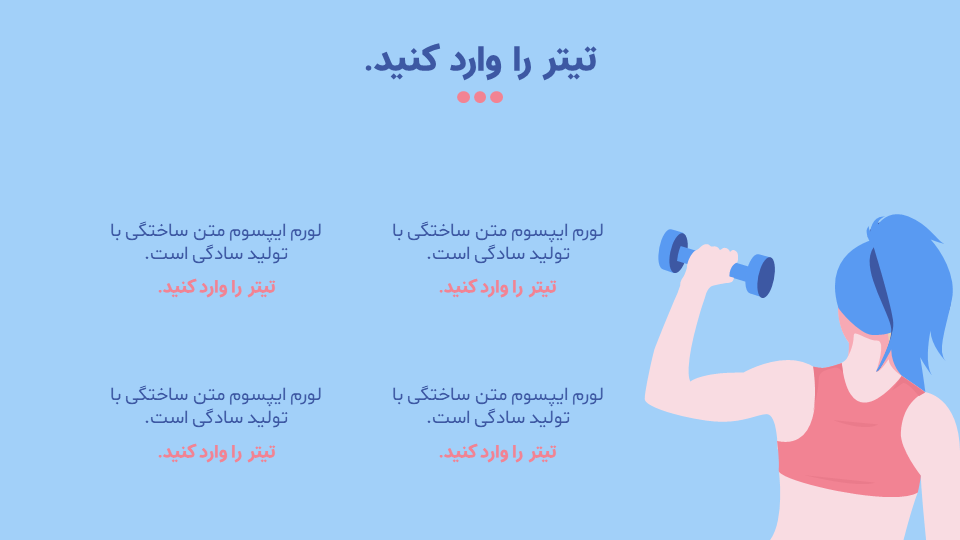 تیتر را وارد کنید.

لورم ایپسوم متن ساختگی با تولید سادگی است.

تیتر را وارد کنید.

لورم ایپسوم متن ساختگی با تولید سادگی است.

تیتر را وارد کنید.

لورم ایپسوم متن ساختگی با تولید سادگی است.

تیتر را وارد کنید.

لورم ایپسوم متن ساختگی با تولید سادگی است.

تیتر را وارد کنید.